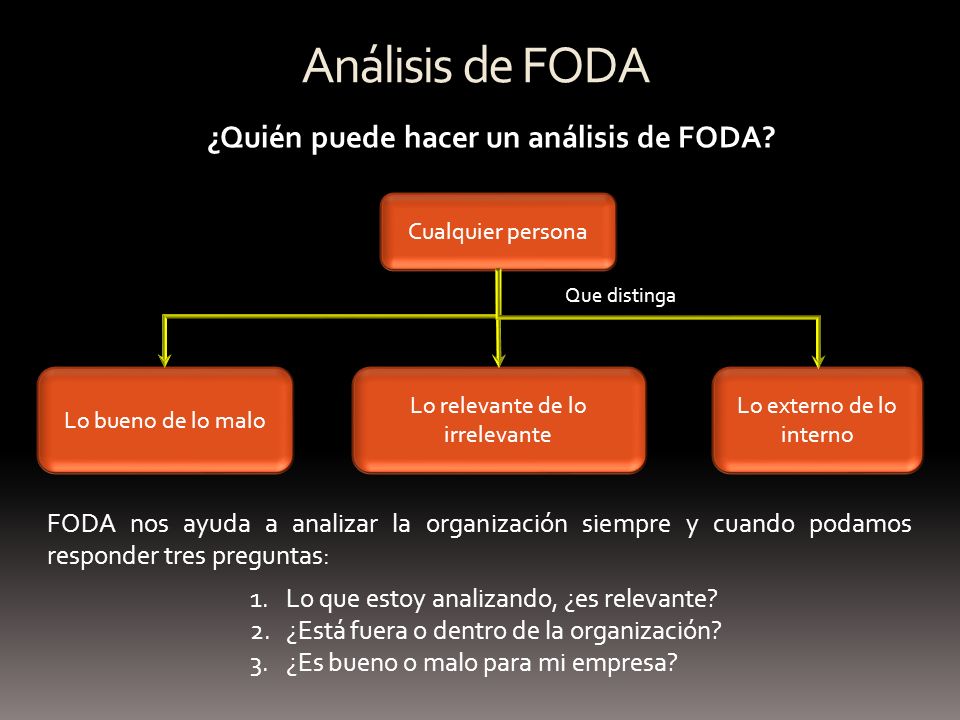 Análisis de FODA

¿Quién puede hacer un análisis de FODA?

Cualquier persona

Que distinga

Lo bueno de lo malo

Lo relevante de lo irrelevante

Lo externo de lo interno

FODA nos ayuda a analizar la organización siempre y cuando podamos responder tres preguntas:

1. Lo que estoy analizando, ¿es relevante?
2. ¿Está fuera o dentro de la organización?
3. ¿Es bueno o malo para mi empresa?